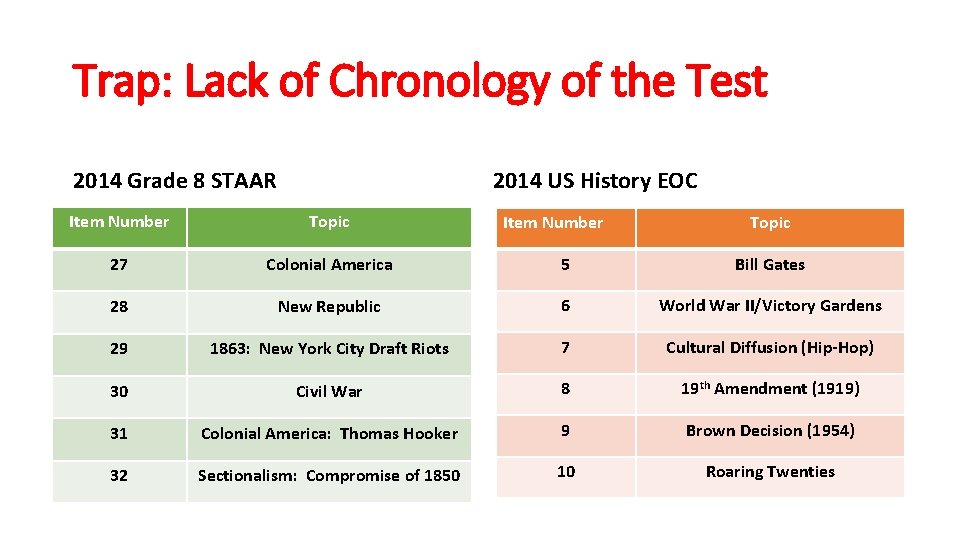 Trap: Lack of Chronology of the Test

2014 Grade 8 STAAR

| Item Number | Topic |
|---|---|
| 27 | Colonial America |
| 28 | New Republic |
| 29 | 1863: New York City Draft Riots |
| 30 | Civil War |
| 31 | Colonial America: Thomas Hooker |
| 32 | Sectionalism: Compromise of 1850 |

2014 US History EOC

| Item Number | Topic |
|---|---|
| 5 | Bill Gates |
| 6 | World War II/Victory Gardens |
| 7 | Cultural Diffusion (Hip-Hop) |
| 8 | 19$^{th}$ Amendment (1919) |
| 9 | Brown Decision (1954) |
| 10 | Roaring Twenties |